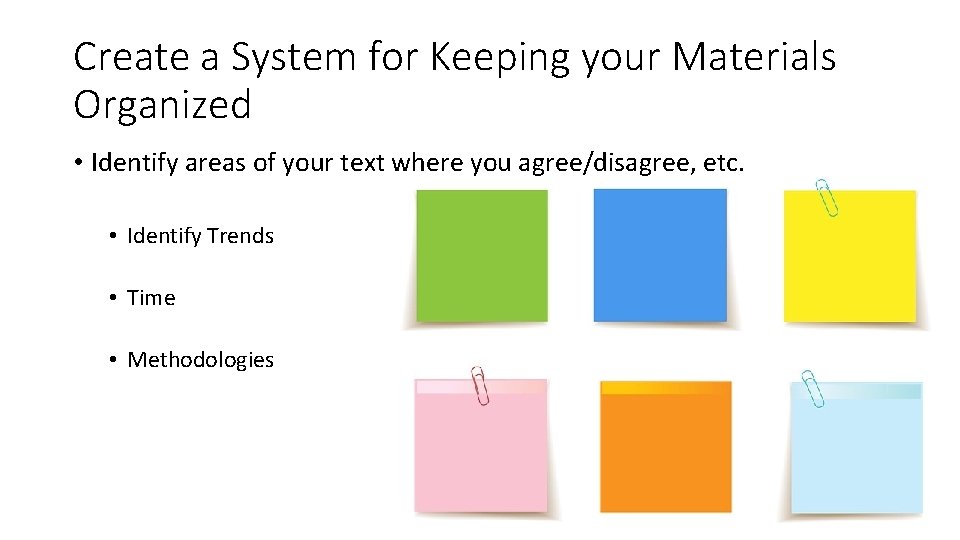 Create a System for Keeping your Materials Organized

• Identify areas of your text where you agree/disagree, etc.

• Identify Trends

• Time

• Methodologies